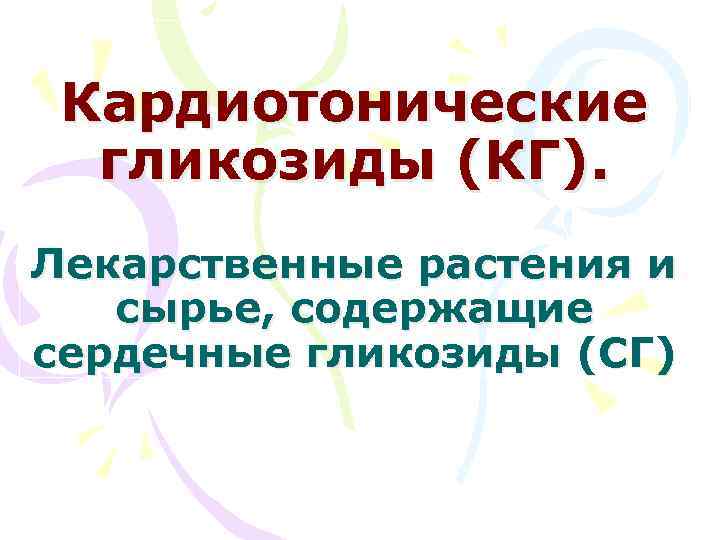 Кардиотонические гликозиды (КГ).

Лекарственные растения и сырье, содержащие сердечные гликозиды (СГ)